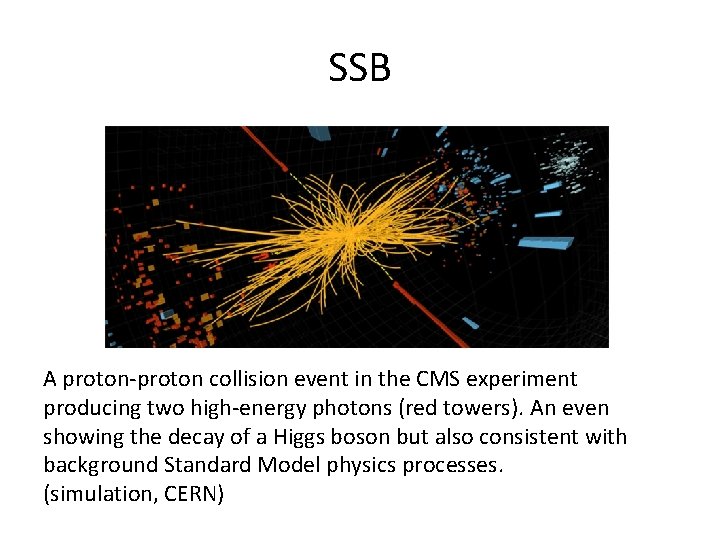 SSB

A proton-proton collision event in the CMS experiment producing two high-energy photons (red towers). An even showing the decay of a Higgs boson but also consistent with background Standard Model physics processes.
(simulation, CERN)